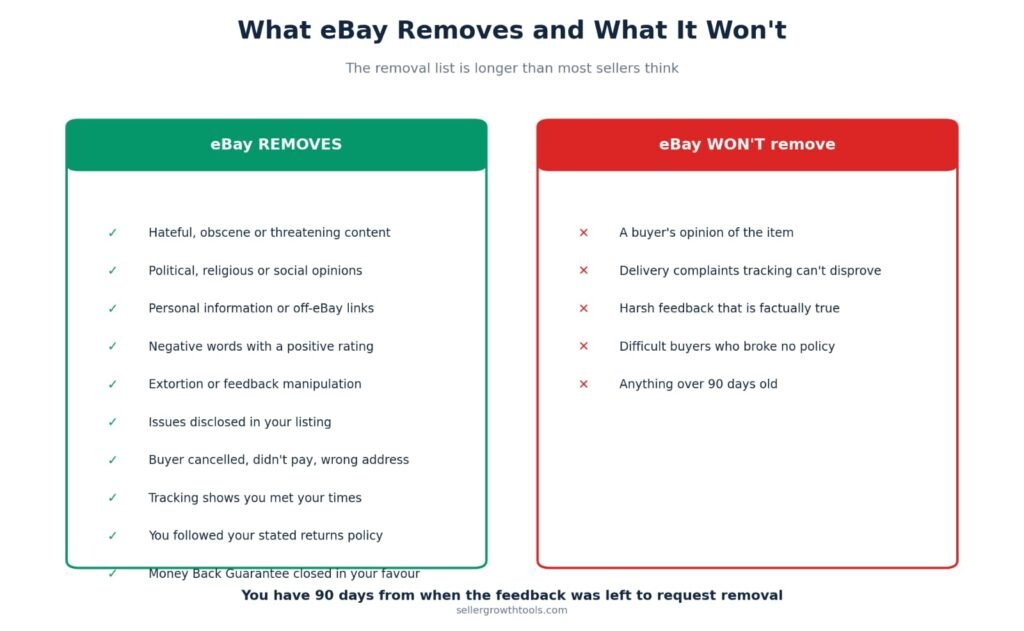 What eBay Removes and What It Won't

The removal list is longer than most sellers think

eBay REMOVES

✓ Hateful, obscene or threatening content
✓ Political, religious or social opinions
✓ Personal information or off-eBay links
✓ Negative words with a positive rating
✓ Extortion or feedback manipulation
✓ Issues disclosed in your listing
✓ Buyer cancelled, didn't pay, wrong address
✓ Tracking shows you met your times
✓ You followed your stated returns policy
✓ Money Back Guarantee closed in your favour

eBay WON'T remove

× A buyer's opinion of the item
× Delivery complaints tracking can't disprove
× Harsh feedback that is factually true
× Difficult buyers who broke no policy
× Anything over 90 days old

You have 90 days from when the feedback was left to request removal

sellergrowthtools.com